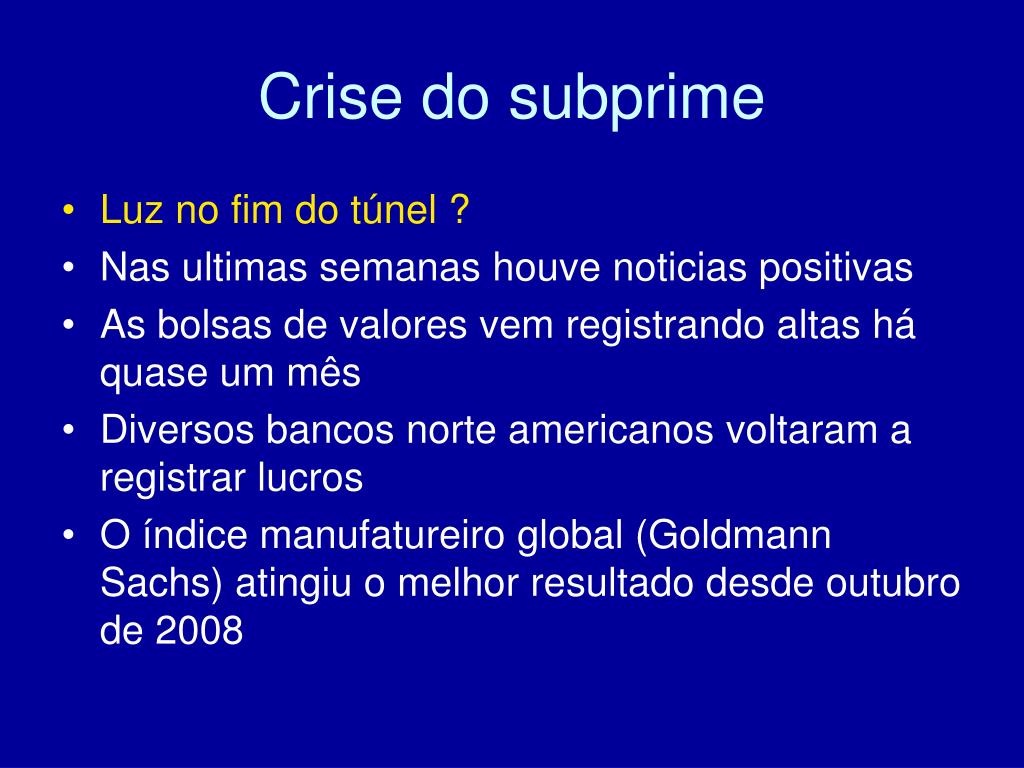 Crise do subprime

• Luz no fim do túnel ?
• Nas ultimas semanas houve noticias positivas
• As bolsas de valores vem registrando altas há quase um mês
• Diversos bancos norte americanos voltaram a registrar lucros
• O índice manufatureiro global (Goldmann Sachs) atingiu o melhor resultado desde outubro de 2008